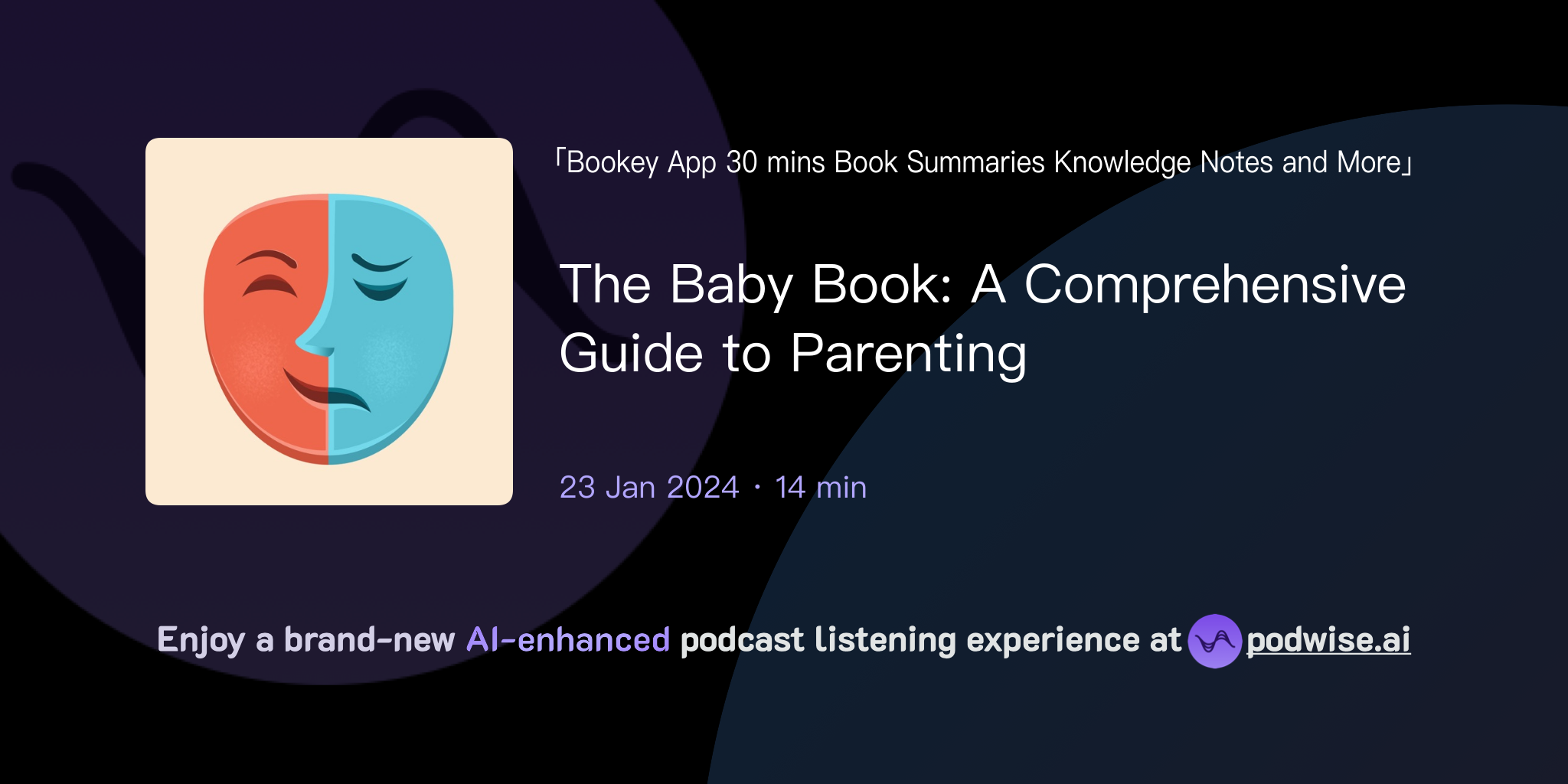 「Bookey App 30 mins Book Summaries Knowledge Notes and More」

The Baby Book: A Comprehensive Guide to Parenting

23 Jan 2024 · 14 min

Enjoy a brand-new AI-enhanced podcast listening experience at podwise.ai